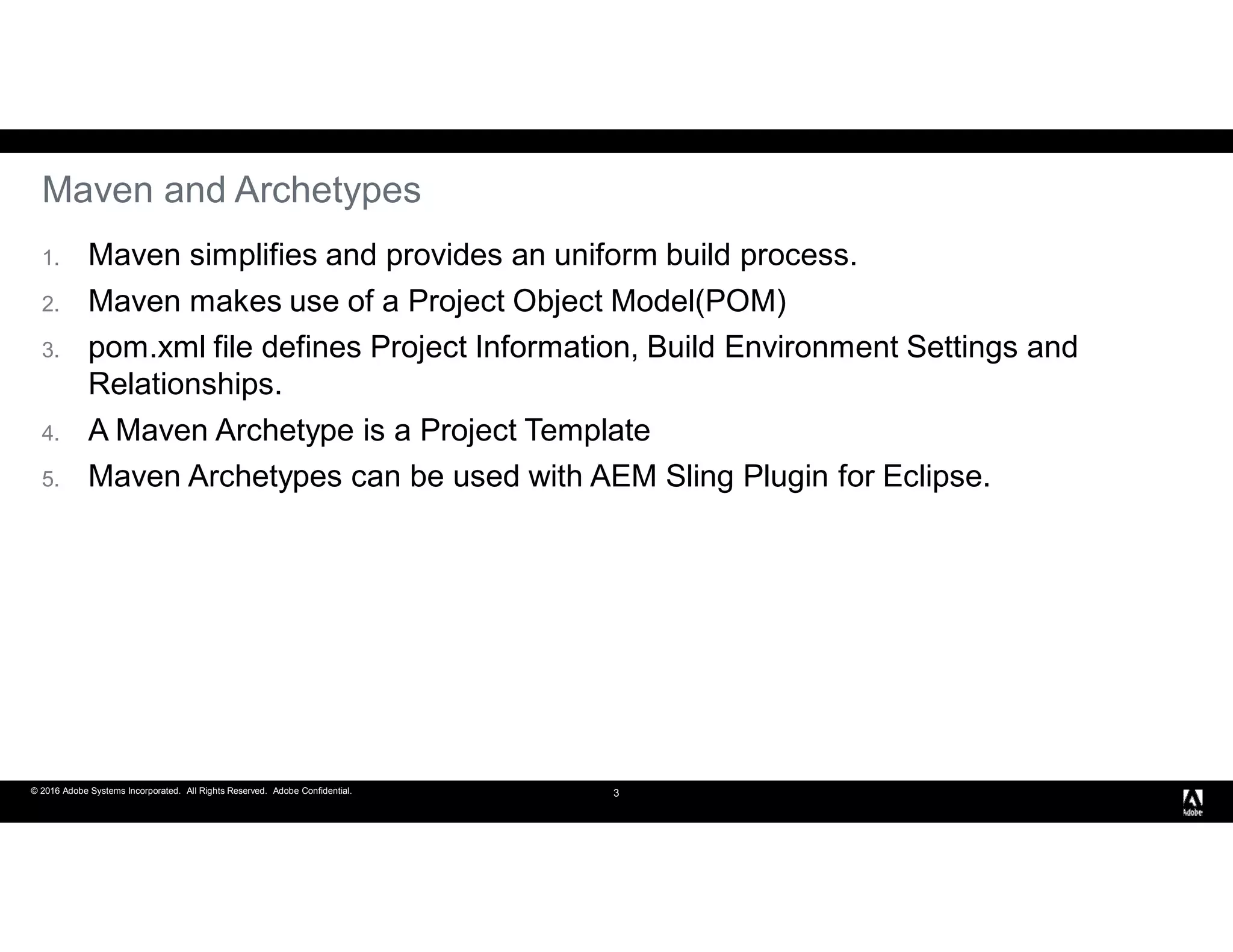 Maven and Archetypes

1. Maven simplifies and provides an uniform build process.
2. Maven makes use of a Project Object Model(POM)
3. pom.xml file defines Project Information, Build Environment Settings and Relationships.
4. A Maven Archetype is a Project Template
5. Maven Archetypes can be used with AEM Sling Plugin for Eclipse.

© 2016 Adobe Systems Incorporated. All Rights Reserved. Adobe Confidential.

3

Adobe